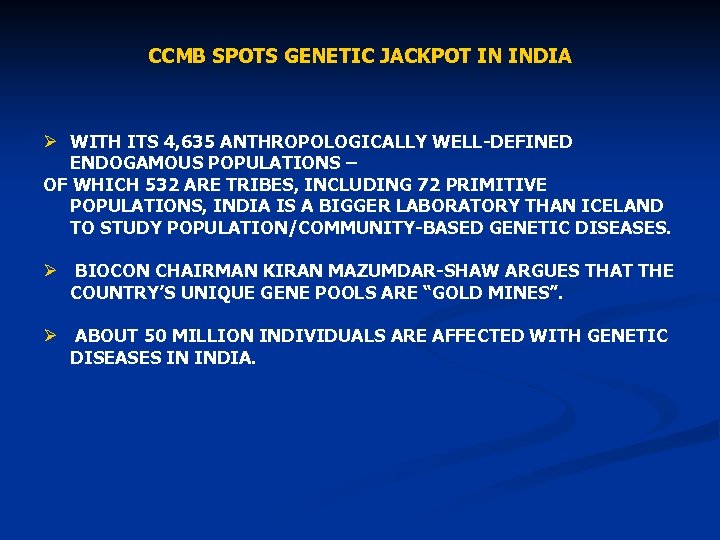 CCMB SPOTS GENETIC JACKPOT IN INDIA

➢ WITH ITS 4,635 ANTHROPOLOGICALLY WELL-DEFINED ENDOGAMOUS POPULATIONS –
OF WHICH 532 ARE TRIBES, INCLUDING 72 PRIMITIVE POPULATIONS, INDIA IS A BIGGER LABORATORY THAN ICELAND TO STUDY POPULATION/COMMUNITY-BASED GENETIC DISEASES.

➢ BIOCON CHAIRMAN KIRAN MAZUMDAR-SHAW ARGUES THAT THE COUNTRY'S UNIQUE GENE POOLS ARE "GOLD MINES".

➢ ABOUT 50 MILLION INDIVIDUALS ARE AFFECTED WITH GENETIC DISEASES IN INDIA.